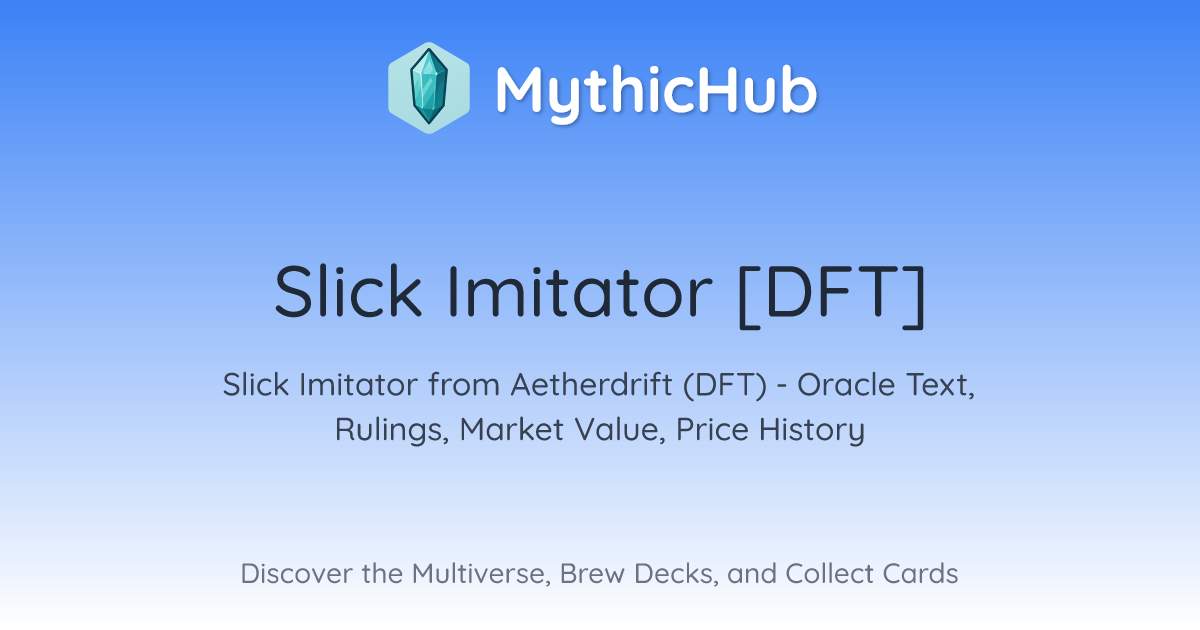 MythicHub

Slick Imitator [DFT]

Slick Imitator from Aetherdrift (DFT) - Oracle Text, Rulings, Market Value, Price History

Discover the Multiverse, Brew Decks, and Collect Cards